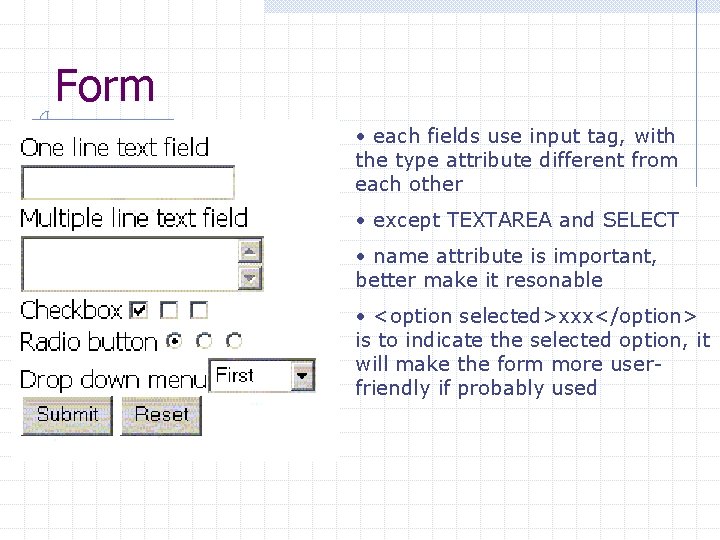 Form

One line text field

Multiple line text field

Checkbox

Radio button

Drop down menu First

Submit Reset

• each fields use input tag, with the type attribute different from each other

• except TEXTAREA and SELECT

• name attribute is important, better make it resonable

• <option selected>xxx</option> is to indicate the selected option, it will make the form more user-friendly if probably used